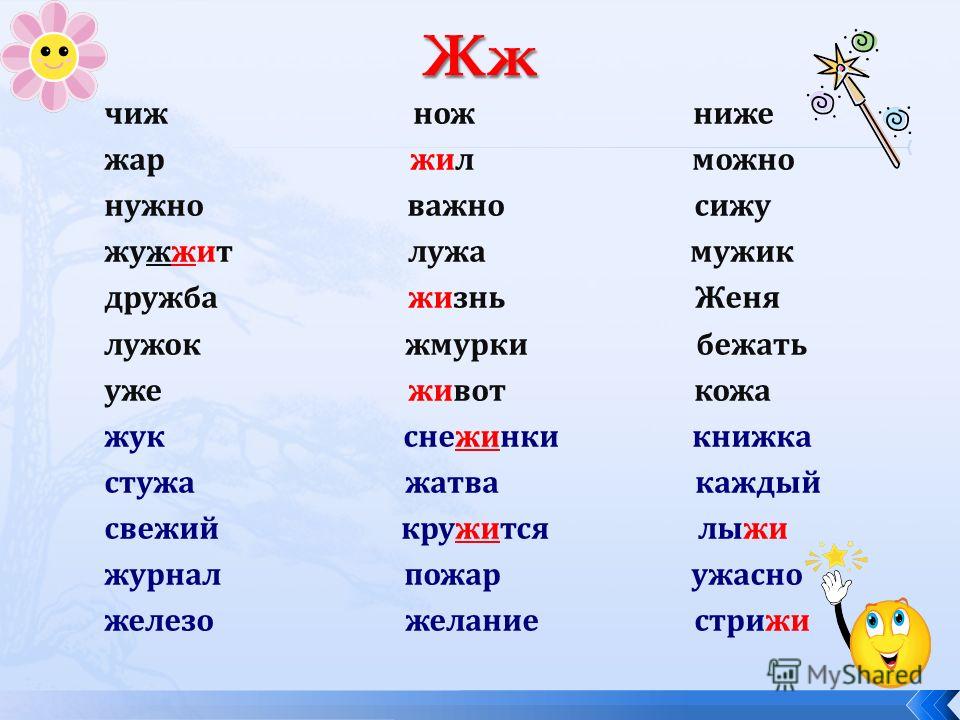 Жж

чиж
жар
нужно
жужжит
дружба
лужок
уже
жук
стужа
свежий
журнал
железо

нож
жил
важно
лужа
жизнь
жмурки
живот
снежинки
жатва
кружится
пожар
желание

ниже
можно
сижу
мужик
Женя
бежать
кожа
книжка
каждый
лыжи
ужасно
стрижи

MyShared